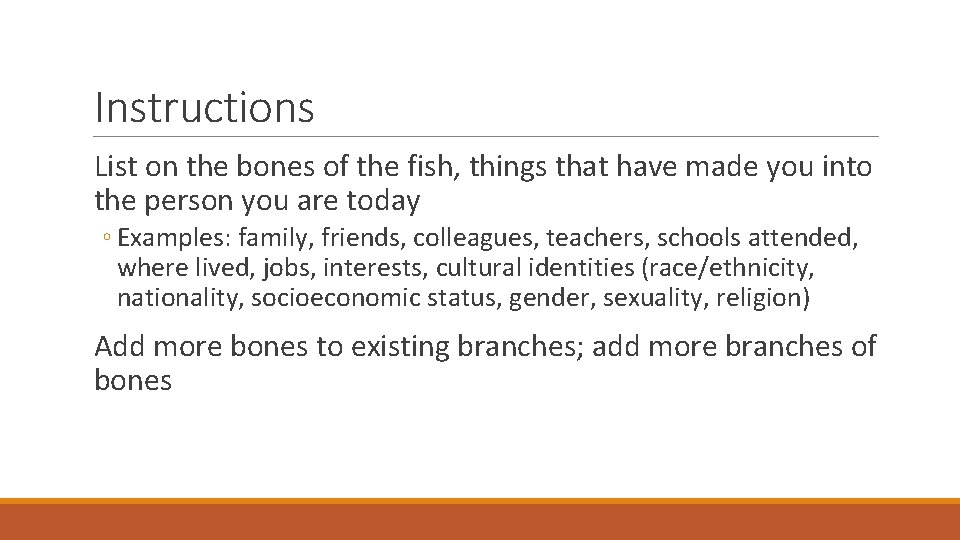 Instructions

List on the bones of the fish, things that have made you into the person you are today

◦ Examples: family, friends, colleagues, teachers, schools attended, where lived, jobs, interests, cultural identities (race/ethnicity, nationality, socioeconomic status, gender, sexuality, religion)

Add more bones to existing branches; add more branches of bones